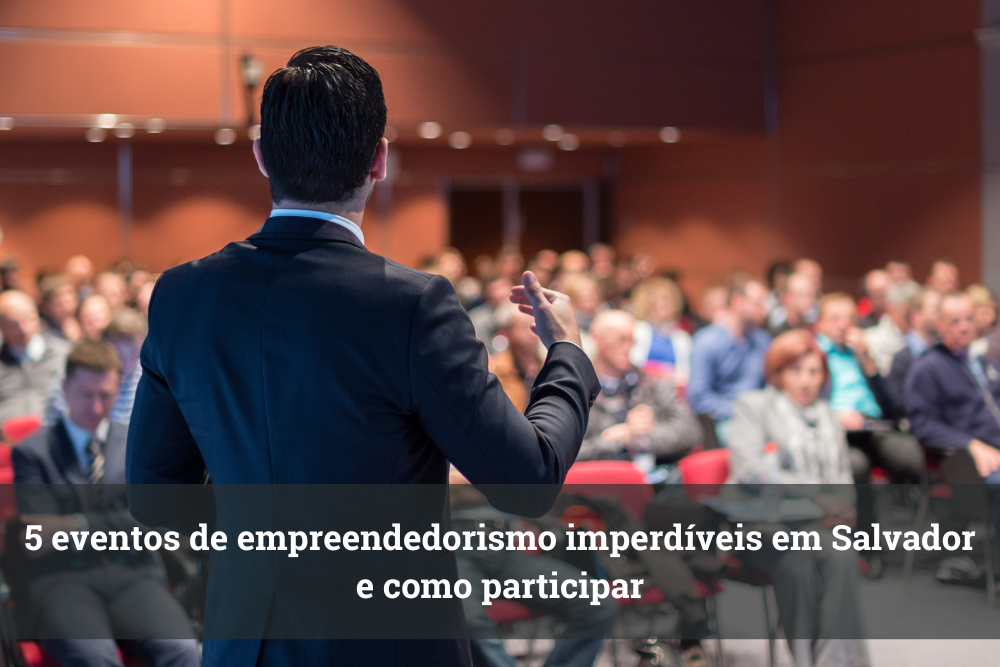 5 eventos de empreendedorismo imperdíveis em Salvador e como participar